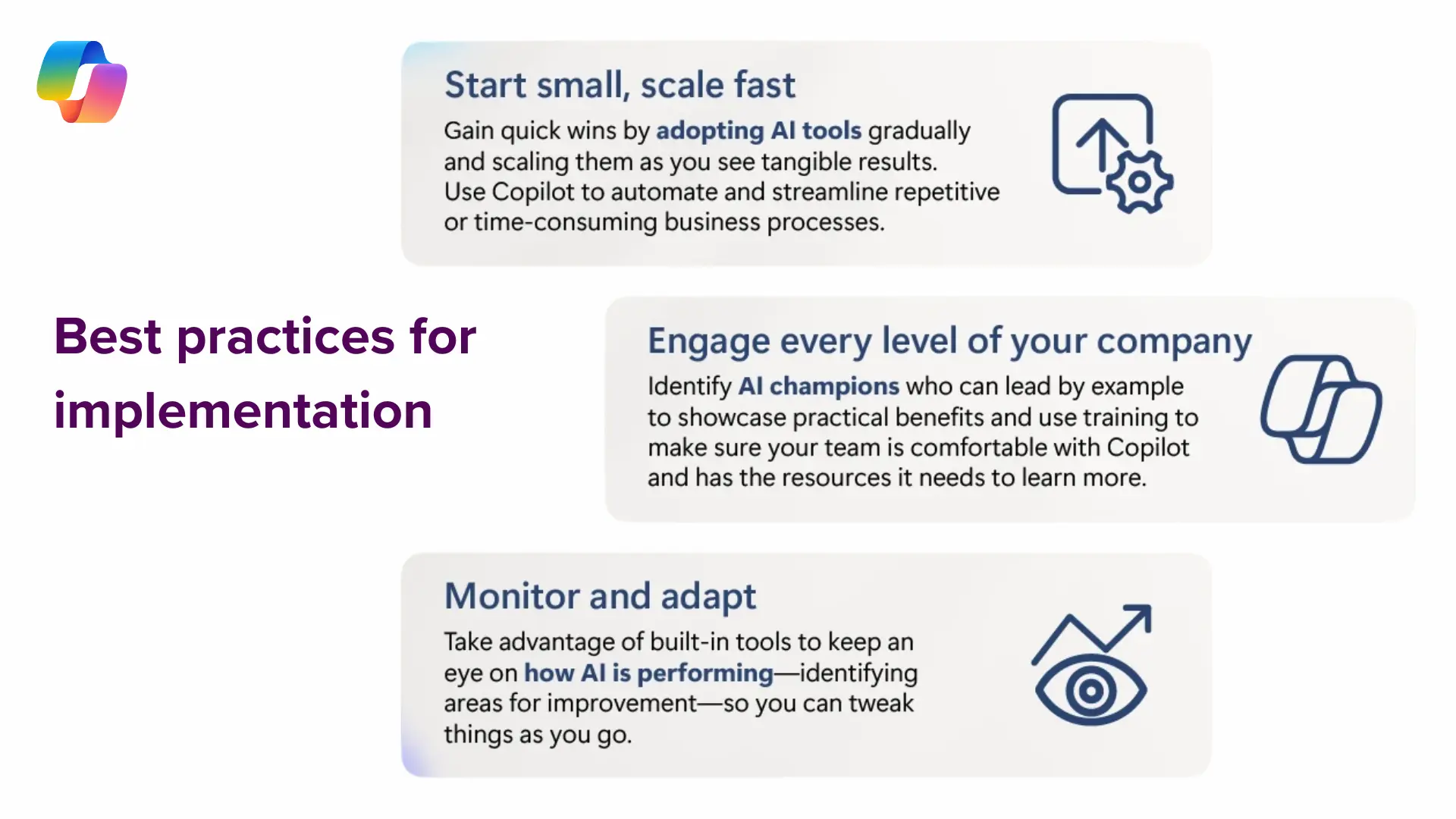 Best practices for implementation

Start small, scale fast
Gain quick wins by adopting AI tools gradually and scaling them as you see tangible results. Use Copilot to automate and streamline repetitive or time-consuming business processes.

Engage every level of your company
Identify AI champions who can lead by example to showcase practical benefits and use training to make sure your team is comfortable with Copilot and has the resources it needs to learn more.

Monitor and adapt
Take advantage of built-in tools to keep an eye on how AI is performing—identifying areas for improvement—so you can tweak things as you go.